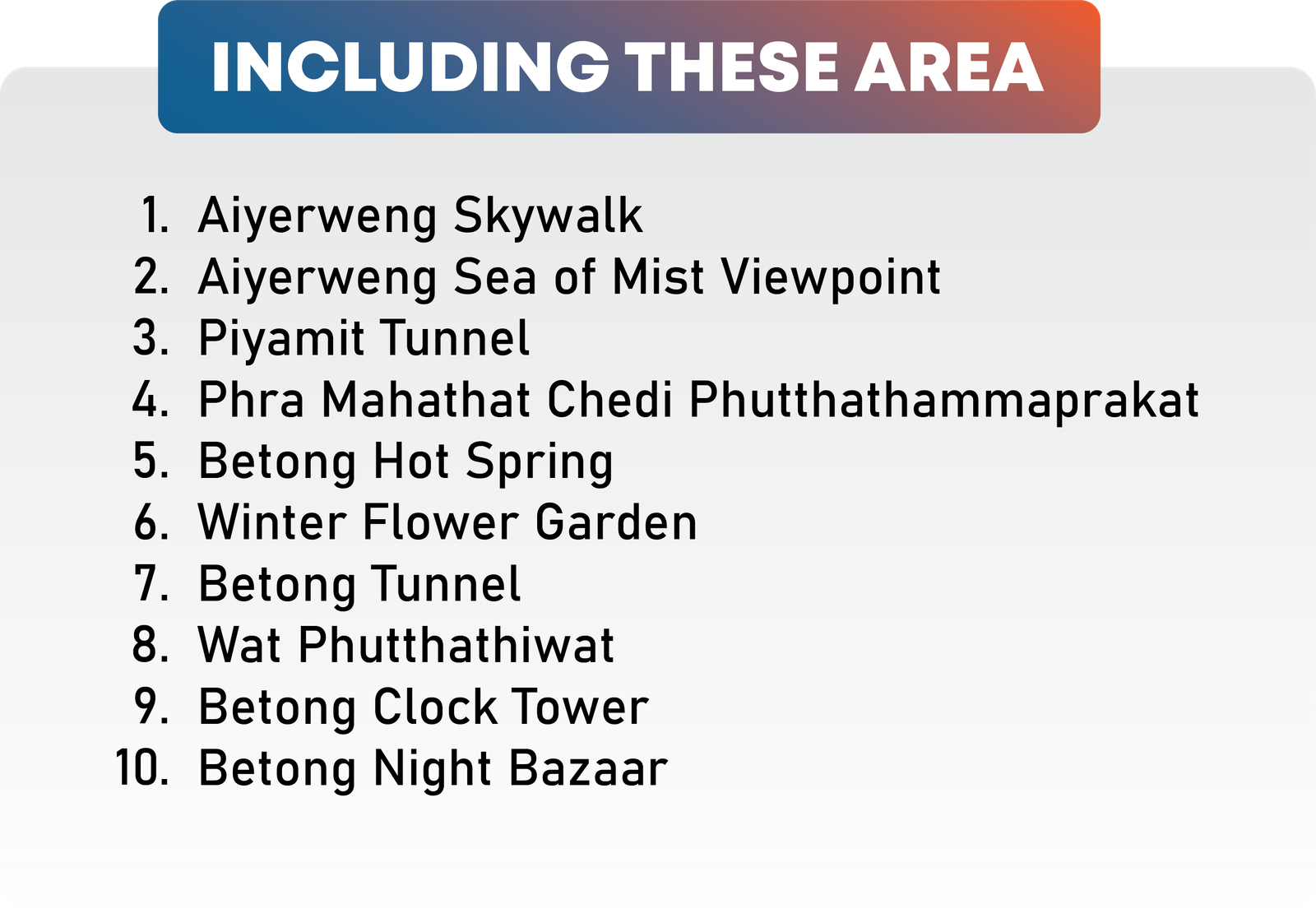 INCLUDING THESE AREA

1. Aiyerweng Skywalk
2. Aiyerweng Sea of Mist Viewpoint
3. Piyamit Tunnel
4. Phra Mahathat Chedi Phutthathammaprakat
5. Betong Hot Spring
6. Winter Flower Garden
7. Betong Tunnel
8. Wat Phutthathiwat
9. Betong Clock Tower
10. Betong Night Bazaar